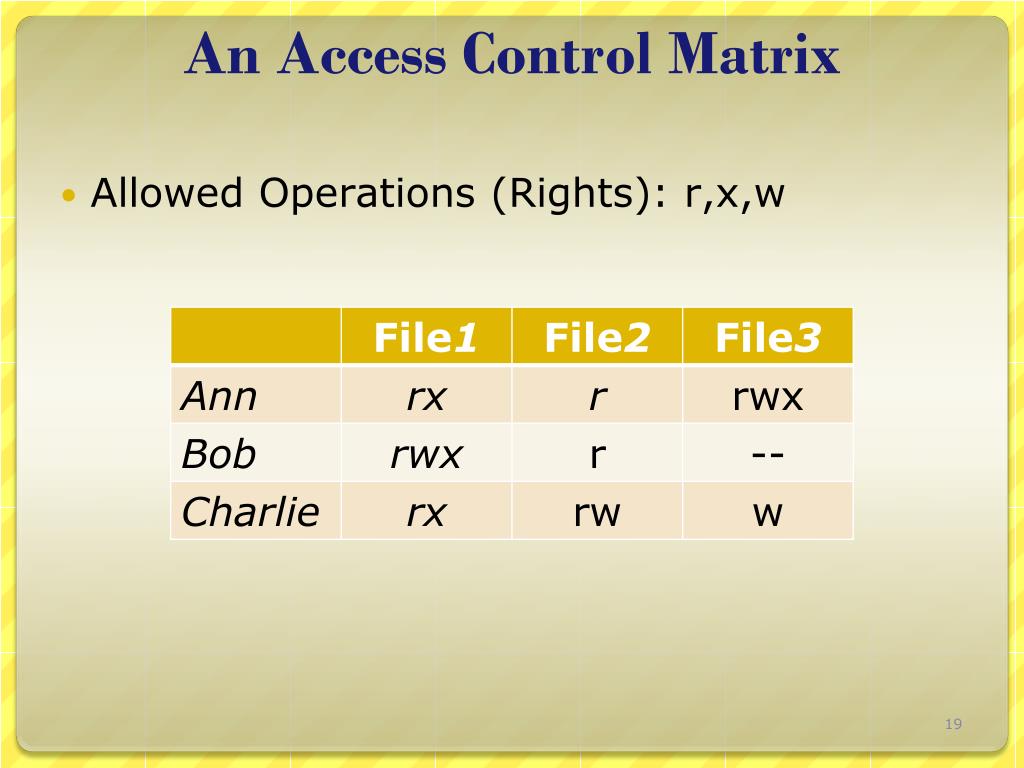 An Access Control Matrix

• Allowed Operations (Rights): r,x,w

| | File1 | File2 | File3 |
|---|---|---|---|
| Ann | rx | r | rwx |
| Bob | rwx | r | -- |
| Charlie | rx | rw | w |

19